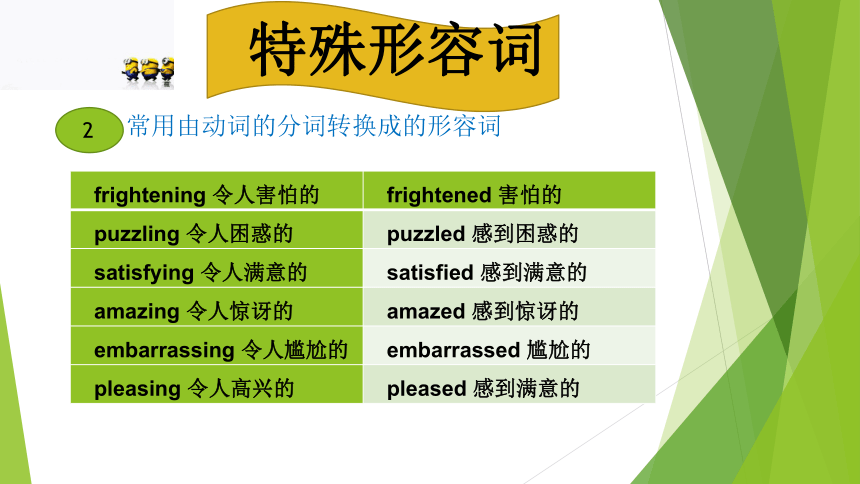 特殊形容词

2 常用由动词的分词转换成的形容词

| frightening 令人害怕的 | frightened 害怕的 |
|---|---|
| puzzling 令人困惑的 | puzzled 感到困惑的 |
| satisfying 令人满意的 | satisfied 感到满意的 |
| amazing 令人惊讶的 | amazed 感到惊讶的 |
| embarrassing 令人尴尬的 | embarrassed 尴尬的 |
| pleasing 令人高兴的 | pleased 感到满意的 |